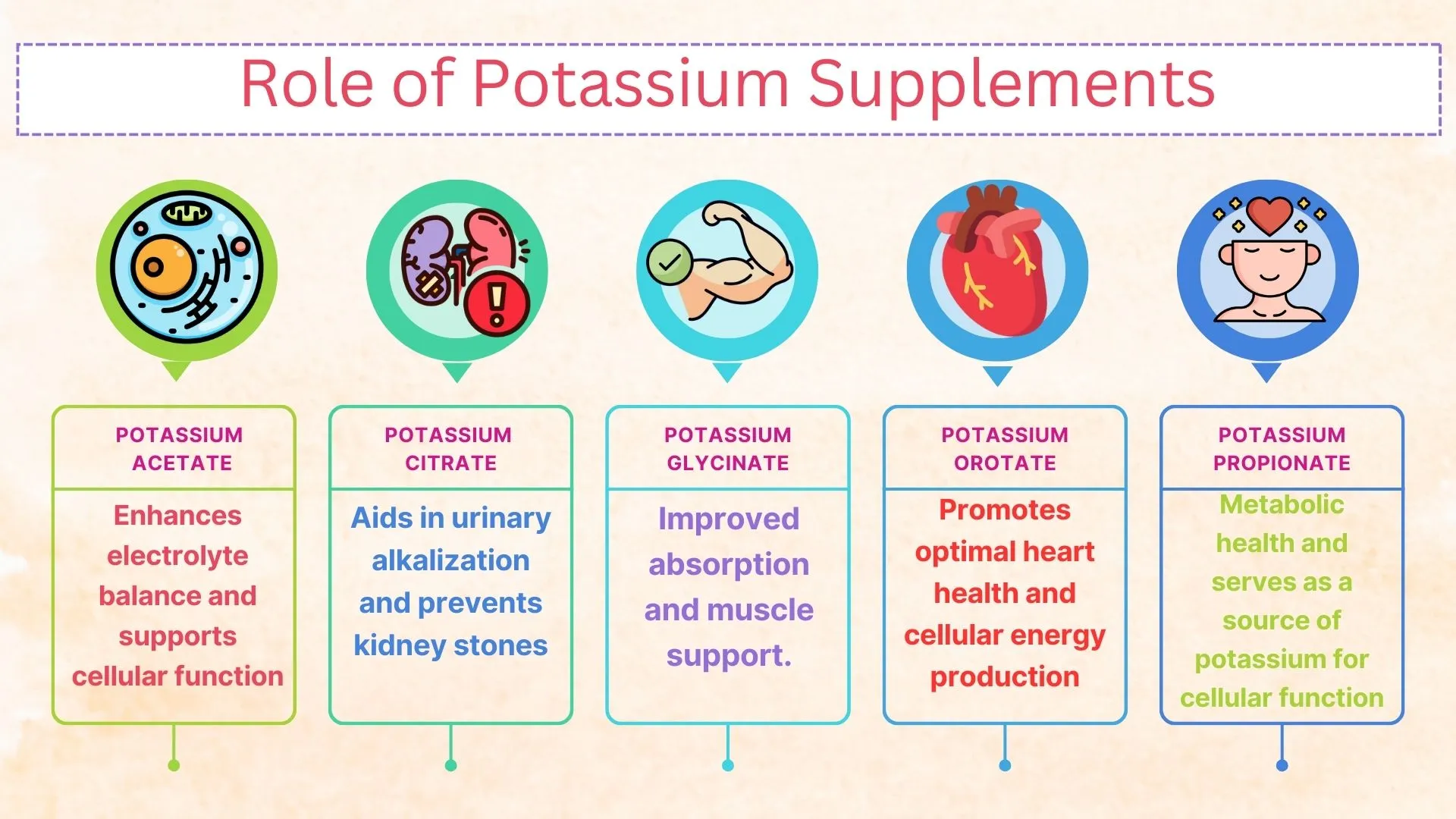 Role of Potassium Supplements

POTASSIUM ACETATE

Enhances electrolyte balance and supports cellular function

POTASSIUM CITRATE

Aids in urinary alkalization and prevents kidney stones

POTASSIUM GLYCINATE

Improved absorption and muscle support.

POTASSIUM OROTATE

Promotes optimal heart health and cellular energy production

POTASSIUM PROPIONATE

Metabolic health and serves as a source of potassium for cellular function